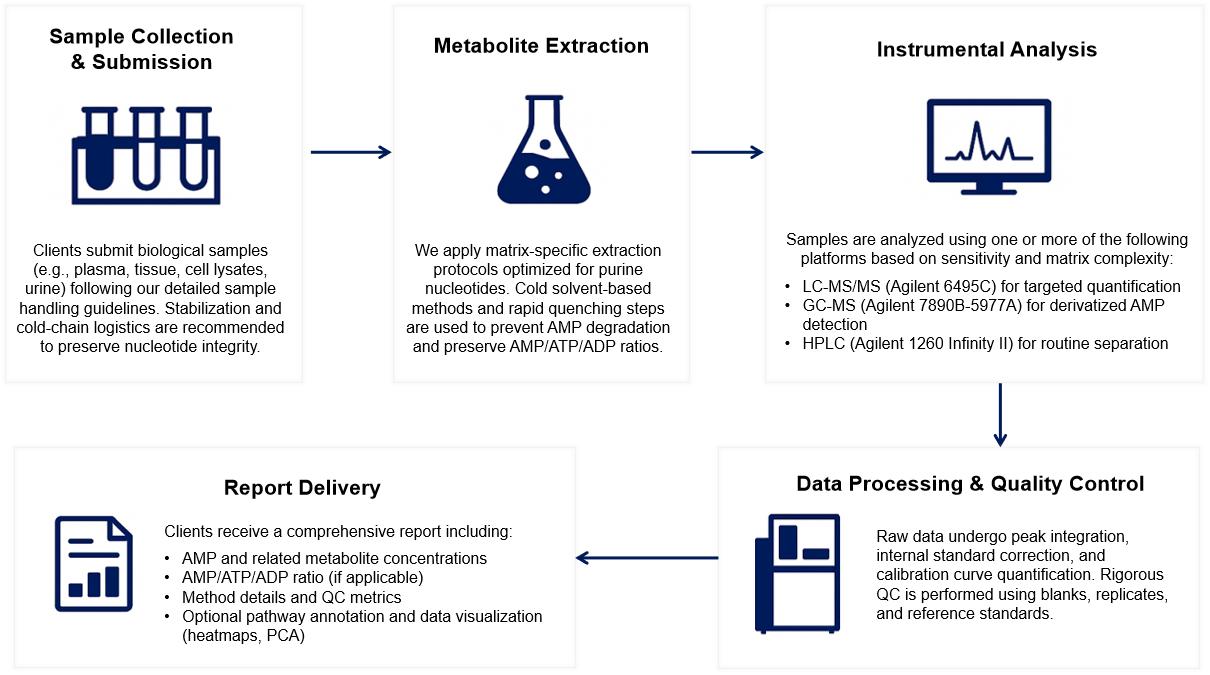 Sample Collection & Submission

Clients submit biological samples (e.g., plasma, tissue, cell lysates, urine) following our detailed sample handling guidelines. Stabilization and cold-chain logistics are recommended to preserve nucleotide integrity.

Metabolite Extraction

We apply matrix-specific extraction protocols optimized for purine nucleotides. Cold solvent-based methods and rapid quenching steps are used to prevent AMP degradation and preserve AMP/ATP/ADP ratios.

Instrumental Analysis

Samples are analyzed using one or more of the following platforms based on sensitivity and matrix complexity:

• LC-MS/MS (Agilent 6495C) for targeted quantification
• GC-MS (Agilent 7890B-5977A) for derivatized AMP detection
• HPLC (Agilent 1260 Infinity II) for routine separation

Data Processing & Quality Control

Raw data undergo peak integration, internal standard correction, and calibration curve quantification. Rigorous QC is performed using blanks, replicates, and reference standards.

Report Delivery

Clients receive a comprehensive report including:

• AMP and related metabolite concentrations
• AMP/ATP/ADP ratio (if applicable)
• Method details and QC metrics
• Optional pathway annotation and data visualization (heatmaps, PCA)